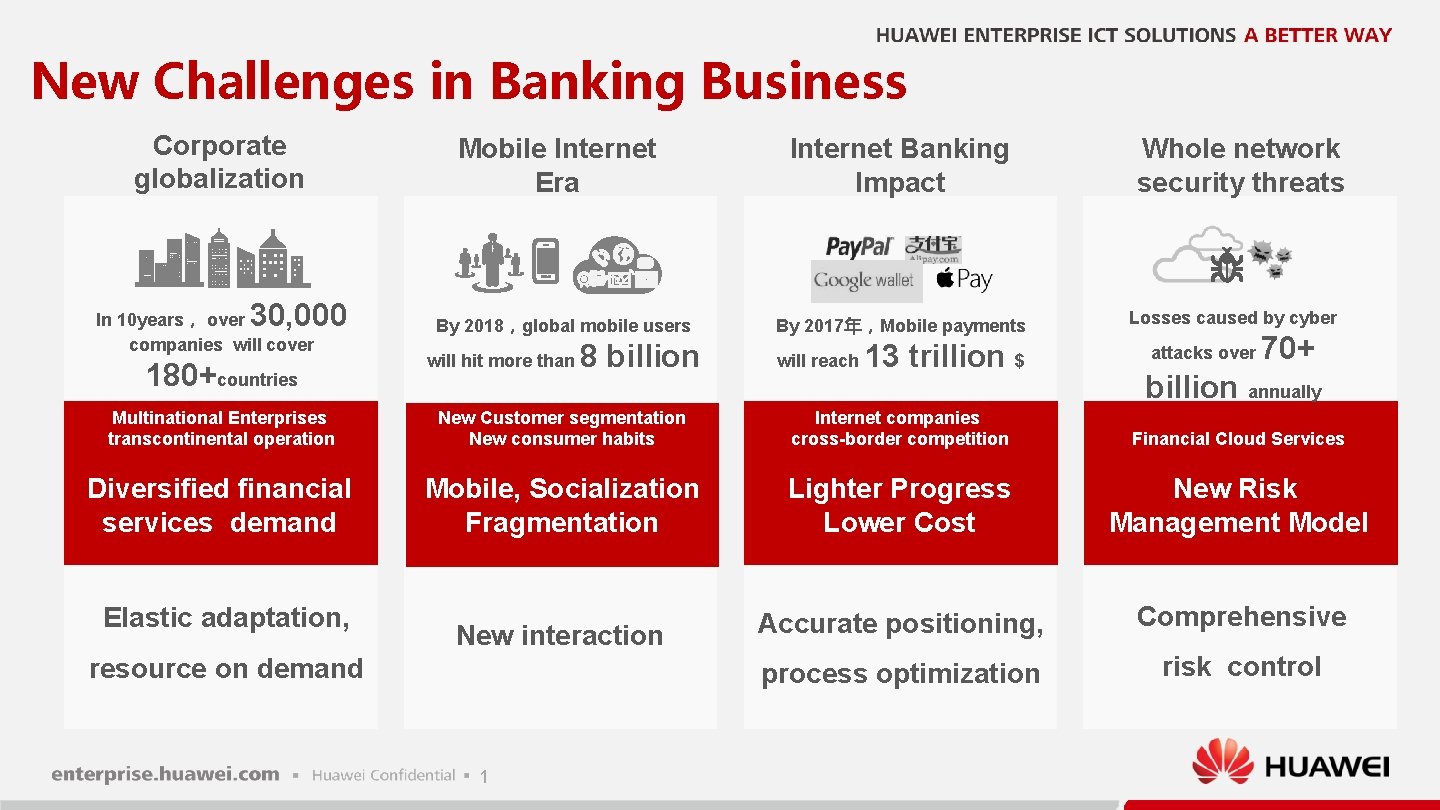 HUAWEI ENTERPRISE ICT SOLUTIONS A BETTER WAY

New Challenges in Banking Business

Corporate globalization

In 10years， over 30,000 companies will cover 180+countries

Multinational Enterprises transcontinental operation

Diversified financial services demand

Elastic adaptation, resource on demand

Mobile Internet Era

By 2018，global mobile users will hit more than 8 billion

New Customer segmentation New consumer habits

Mobile, Socialization Fragmentation

New interaction

Internet Banking Impact

PayPal 支付宝 Alipay.com Google wallet Pay

By 2017年，Mobile payments will reach 13 trillion $

Internet companies cross-border competition

Lighter Progress Lower Cost

Accurate positioning, process optimization

Whole network security threats

Losses caused by cyber attacks over 70+ billion annually

Financial Cloud Services

New Risk Management Model

Comprehensive risk control

enterprise.huawei.com ▪ Huawei Confidential ▪ 1

HUAWEI